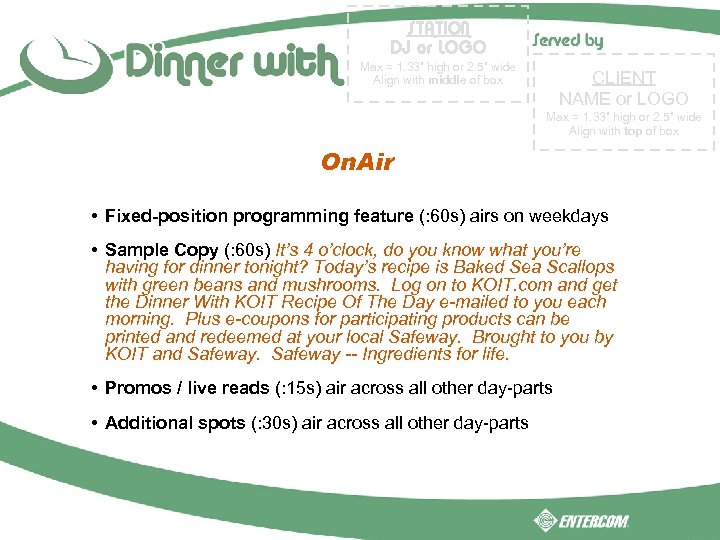 Dinner with

STATION
DJ or LOGO
Max = 1.33" high or 2.5" wide
Align with middle of box

Served by

CLIENT
NAME or LOGO
Max = 1.33" high or 2.5" wide
Align with top of box

OnAir

• Fixed-position programming feature (:60s) airs on weekdays

• Sample Copy (:60s) It's 4 o'clock, do you know what you're having for dinner tonight? Today's recipe is Baked Sea Scallops with green beans and mushrooms. Log on to KOIT.com and get the Dinner With KOIT Recipe Of The Day e-mailed to you each morning. Plus e-coupons for participating products can be printed and redeemed at your local Safeway. Brought to you by KOIT and Safeway. Safeway -- Ingredients for life.

• Promos / live reads (:15s) air across all other day-parts

• Additional spots (:30s) air across all other day-parts

ENTERCOM